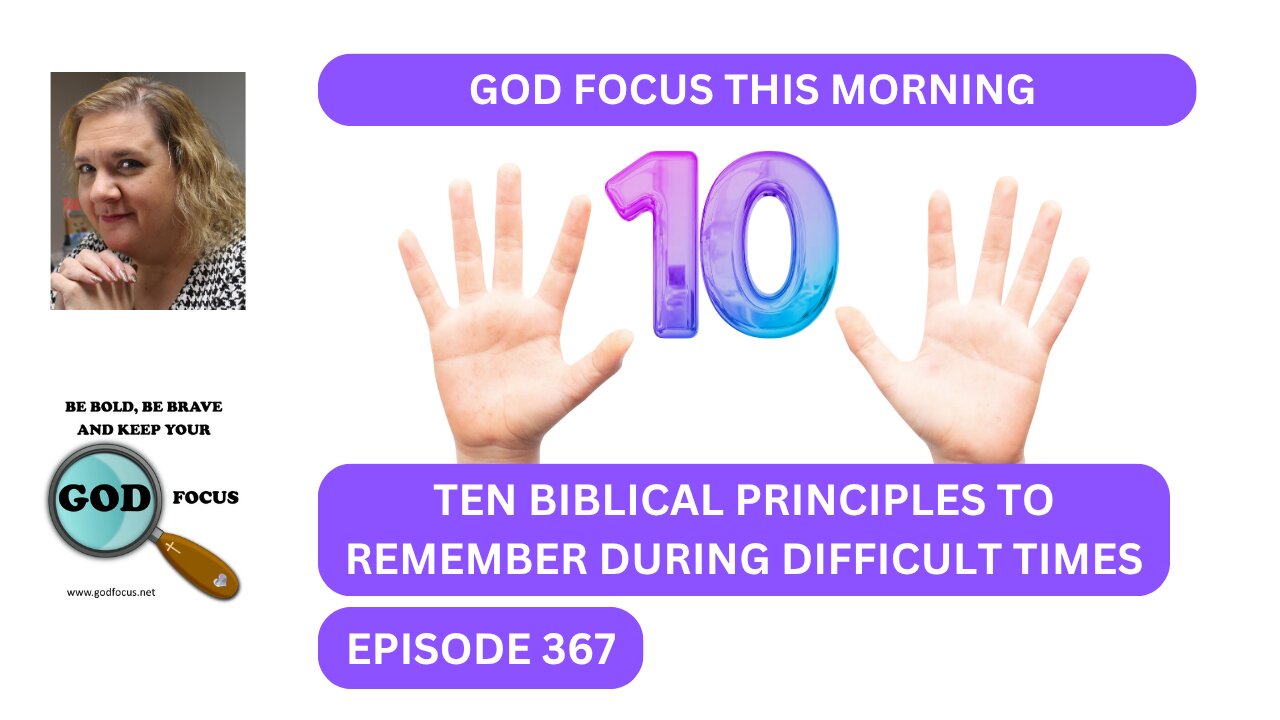 GOD FOCUS THIS MORNING

10

BE BOLD, BE BRAVE AND KEEP YOUR

GOD FOCUS

www.godfocus.net

TEN BIBLICAL PRINCIPLES TO REMEMBER DURING DIFFICULT TIMES

EPISODE 367